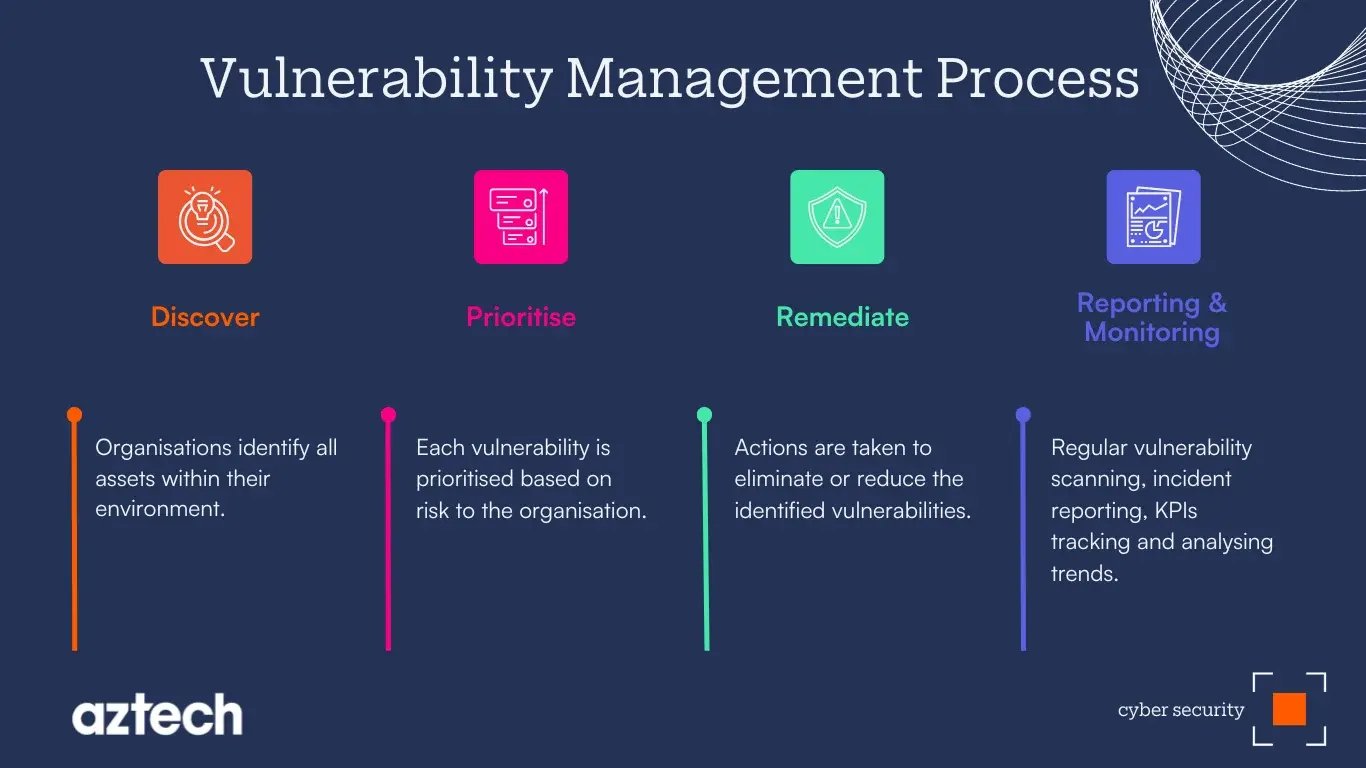 Vulnerability Management Process

Discover

Organisations identify all assets within their environment.

Prioritise

Each vulnerability is prioritised based on risk to the organisation.

Remediate

Actions are taken to eliminate or reduce the identified vulnerabilities.

Reporting & Monitoring

Regular vulnerability scanning, incident reporting, KPIs tracking and analysing trends.

aztech

cyber security